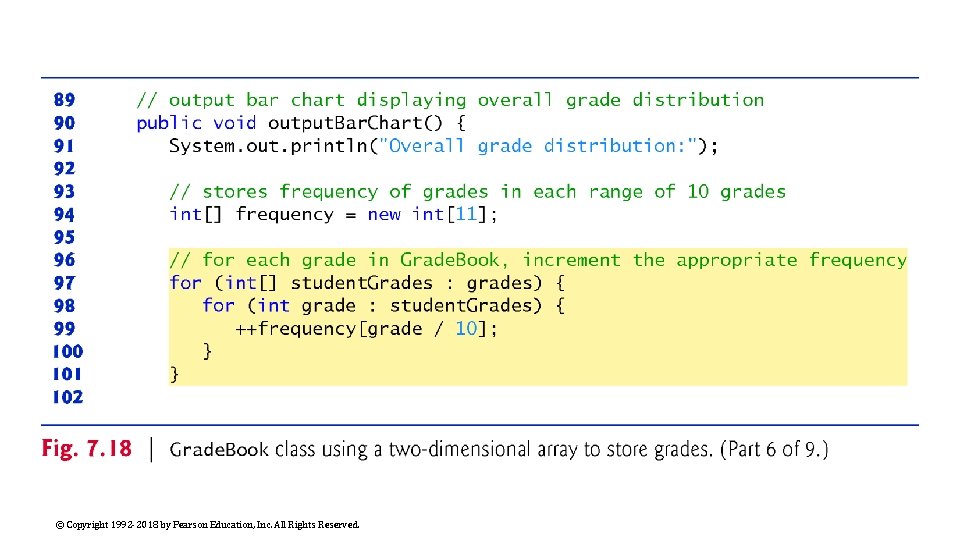 89       // output bar chart displaying overall grade distribution
90       public void outputBarChart() {
91          System.out.println("Overall grade distribution:");
92
93          // stores frequency of grades in each range of 10 grades
94          int[] frequency = new int[11];
95
96          // for each grade in GradeBook, increment the appropriate frequency
97          for (int[] studentGrades : grades) {
98             for (int grade : studentGrades) {
99                ++frequency[grade / 10];
100            }
101         }
102

Fig. 7.18 | GradeBook class using a two-dimensional array to store grades. (Part 6 of 9.)

© Copyright 1992-2018 by Pearson Education, Inc. All Rights Reserved.